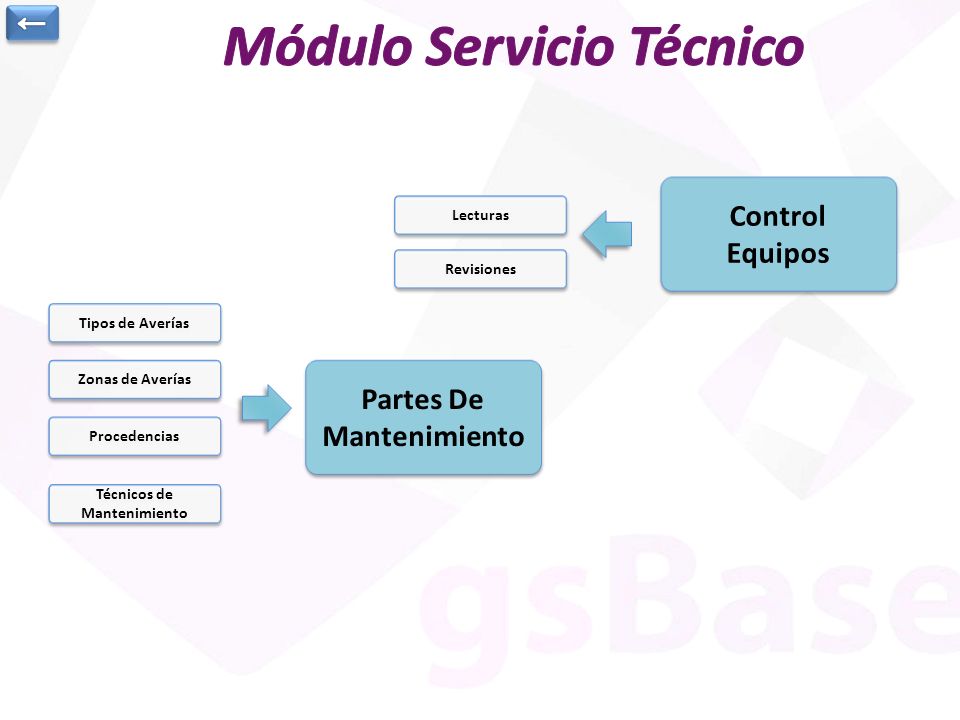 Módulo Servicio Técnico

Lecturas

Revisiones

Control Equipos

Tipos de Averías

Zonas de Averías

Procedencias

Técnicos de Mantenimiento

Partes De Mantenimiento

gsBase